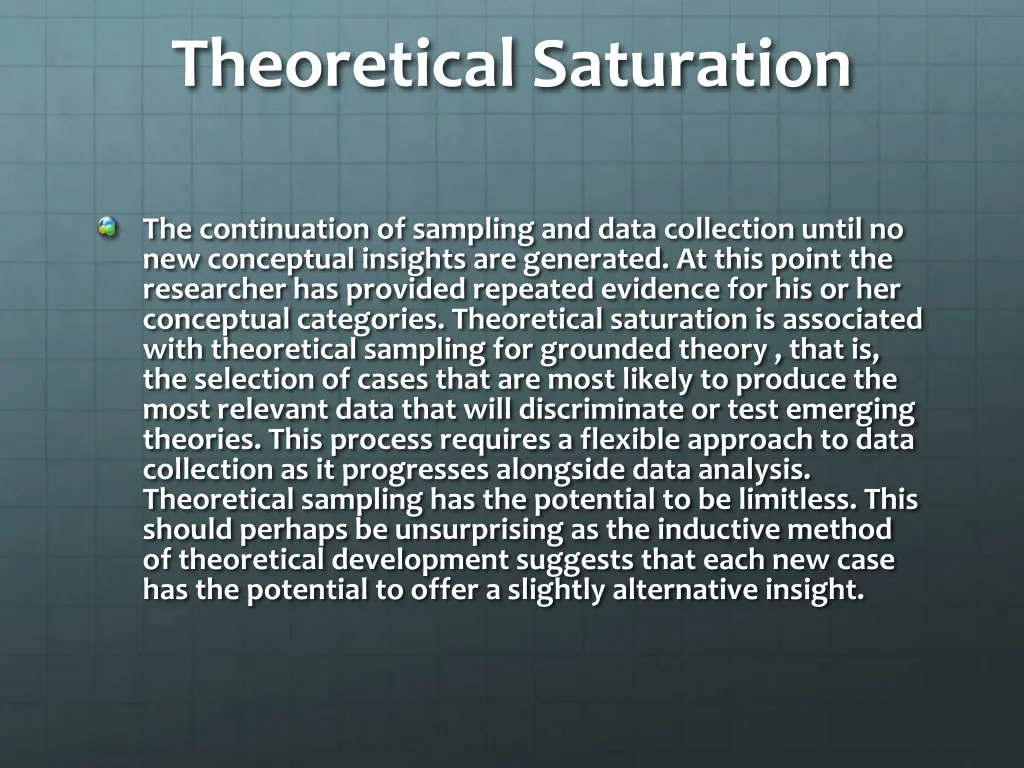 Theoretical Saturation

The continuation of sampling and data collection until no new conceptual insights are generated. At this point the researcher has provided repeated evidence for his or her conceptual categories. Theoretical saturation is associated with theoretical sampling for grounded theory , that is, the selection of cases that are most likely to produce the most relevant data that will discriminate or test emerging theories. This process requires a flexible approach to data collection as it progresses alongside data analysis. Theoretical sampling has the potential to be limitless. This should perhaps be unsurprising as the inductive method of theoretical development suggests that each new case has the potential to offer a slightly alternative insight.